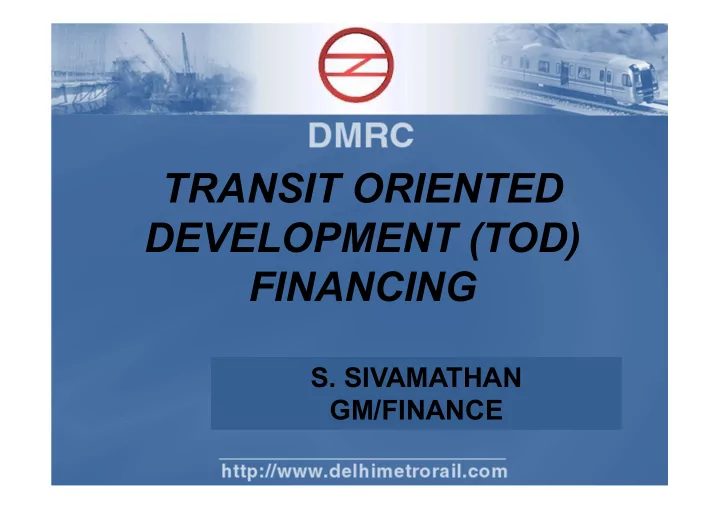 DMRC

TRANSIT ORIENTED DEVELOPMENT (TOD) FINANCING

S. SIVAMATHAN
GM/FINANCE

http://www.delhimetrorail.com